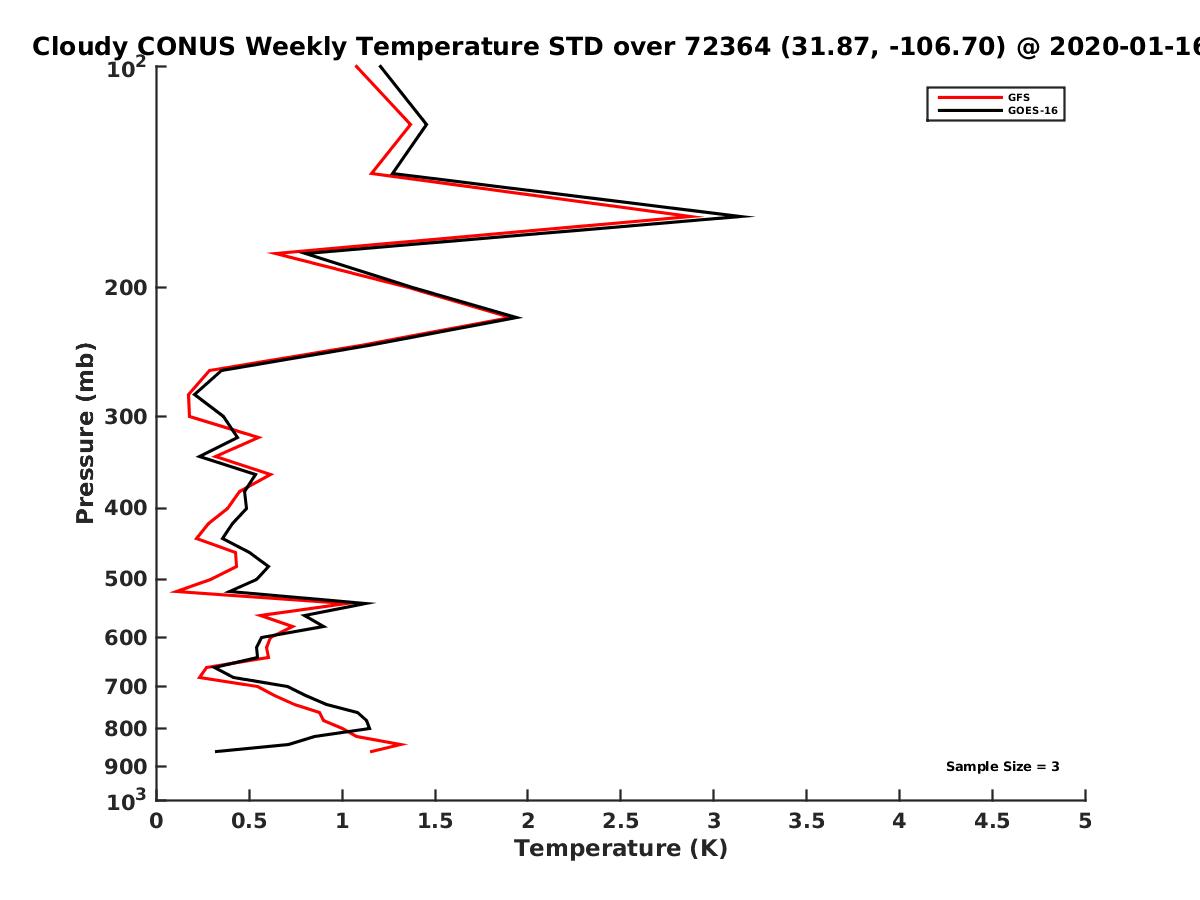 Cloudy CONUS Weekly Temperature STD over 72364 (31.87, -106.70) @ 2020-01-16

GFS
GOES-16

Pressure (mb)

$10^2$
200
300
400
500
600
700
800
900
$10^3$

Sample Size = 3

0
0.5
1
1.5
2
2.5
3
3.5
4
4.5
5

Temperature (K)